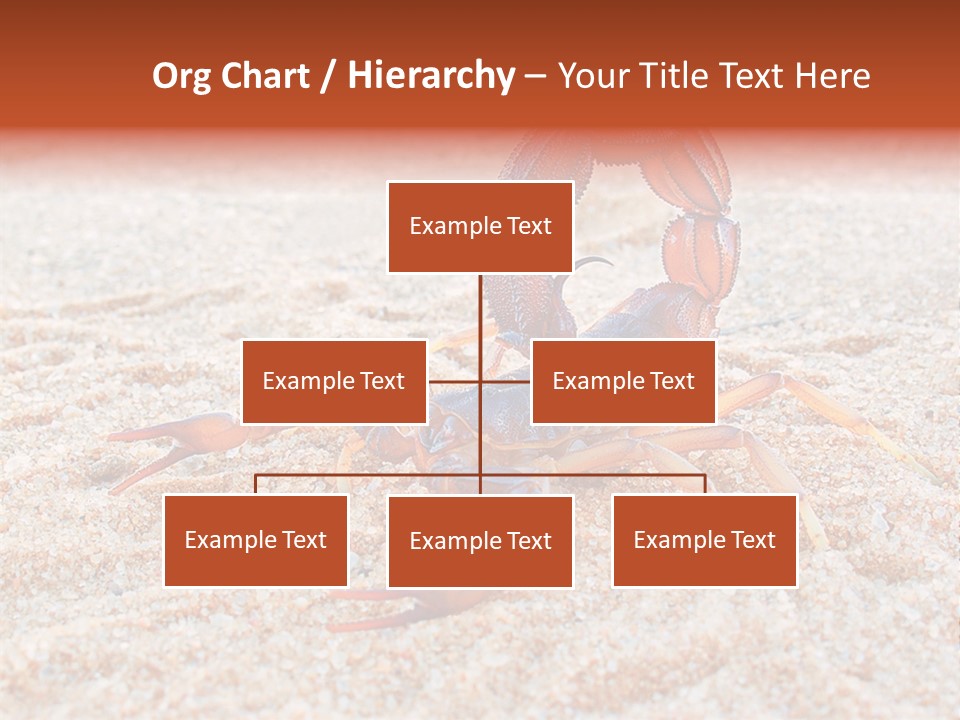 Org Chart / Hierarchy – Your Title Text Here

Example Text

Example Text

Example Text

Example Text

Example Text

Example Text